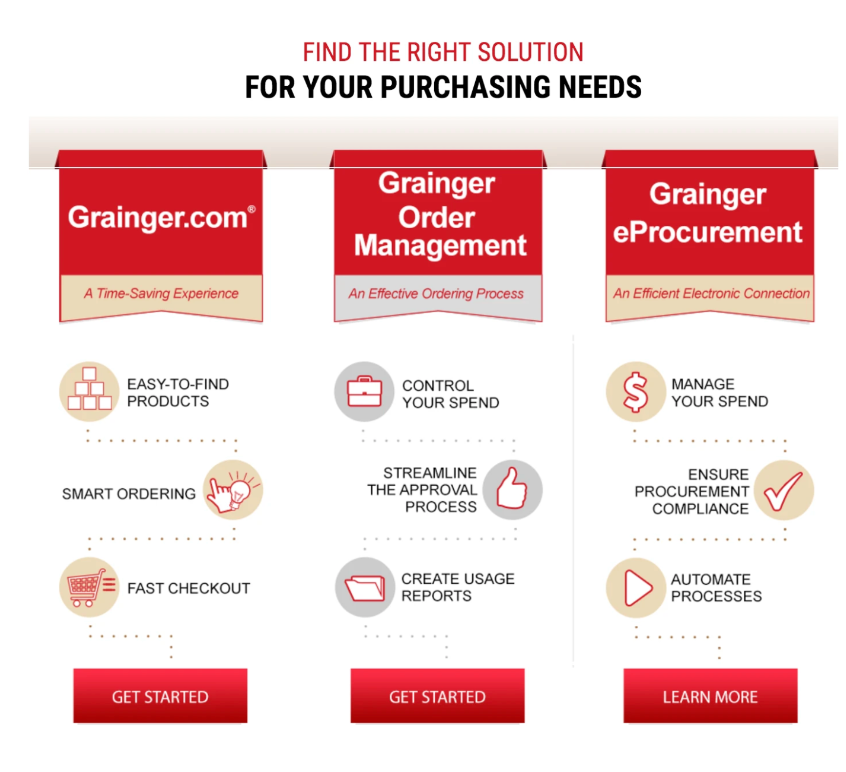 FIND THE RIGHT SOLUTION
FOR YOUR PURCHASING NEEDS

Grainger.com®

A Time-Saving Experience

EASY-TO-FIND PRODUCTS

SMART ORDERING

FAST CHECKOUT

GET STARTED

Grainger Order Management

An Effective Ordering Process

CONTROL YOUR SPEND

STREAMLINE THE APPROVAL PROCESS

CREATE USAGE REPORTS

GET STARTED

Grainger eProcurement

An Efficient Electronic Connection

MANAGE YOUR SPEND

ENSURE PROCUREMENT COMPLIANCE

AUTOMATE PROCESSES

LEARN MORE